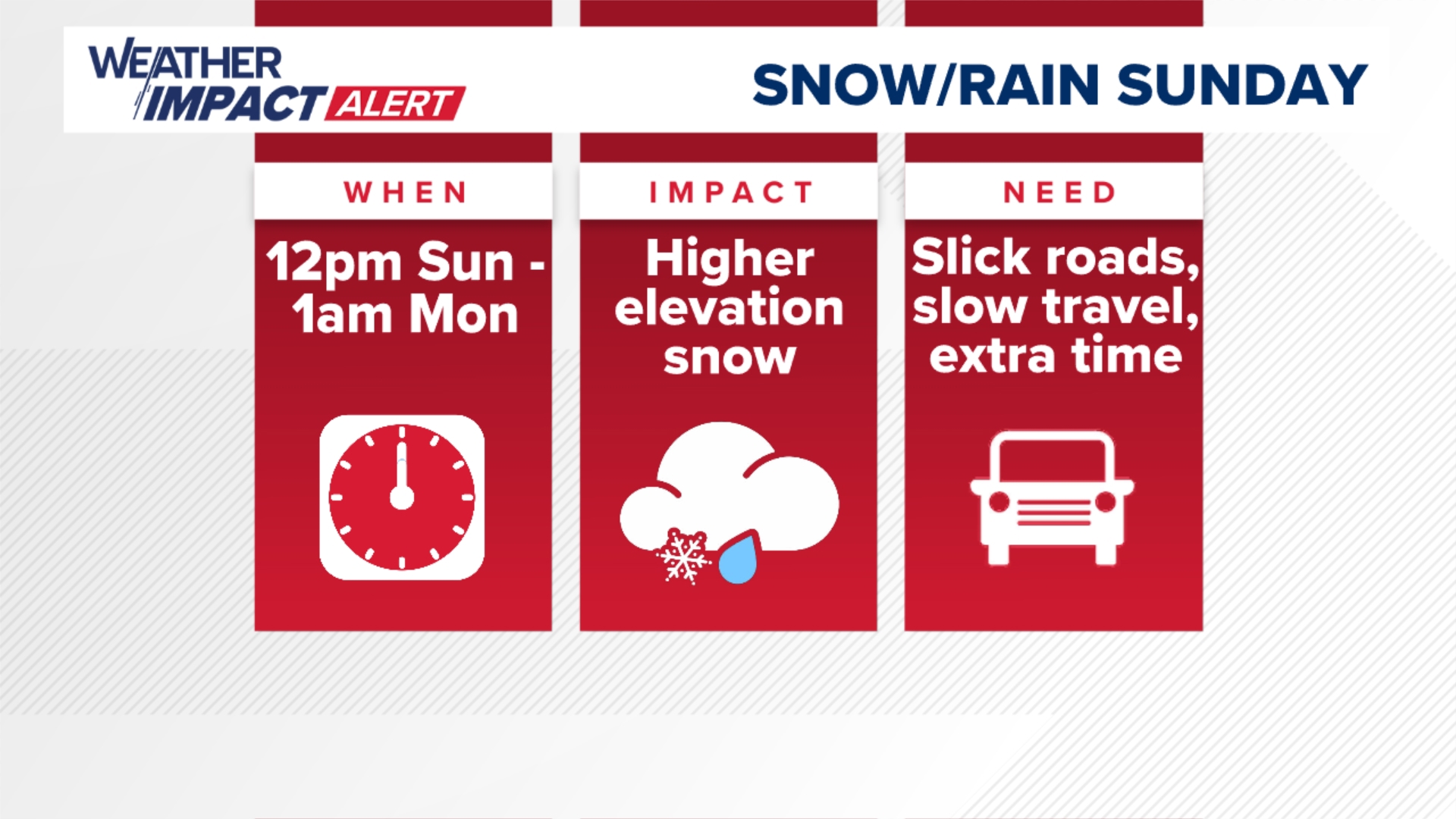 WEATHER
IMPACT ALERT

SNOW/RAIN SUNDAY

WHEN

12pm Sun - 1am Mon

IMPACT

Higher elevation snow

NEED

Slick roads, slow travel, extra time